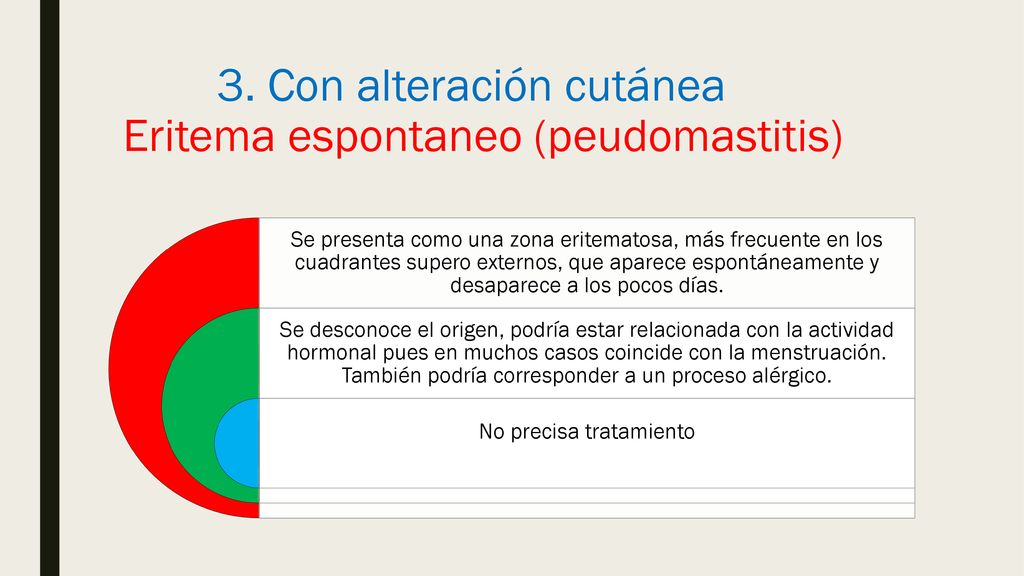 3. Con alteración cutánea
Eritema espontaneo (peudomastitis)

Se presenta como una zona eritematosa, más frecuente en los cuadrantes supero externos, que aparece espontáneamente y desaparece a los pocos días.

Se desconoce el origen, podría estar relacionada con la actividad hormonal pues en muchos casos coincide con la menstruación. También podría corresponder a un proceso alérgico.

No precisa tratamiento